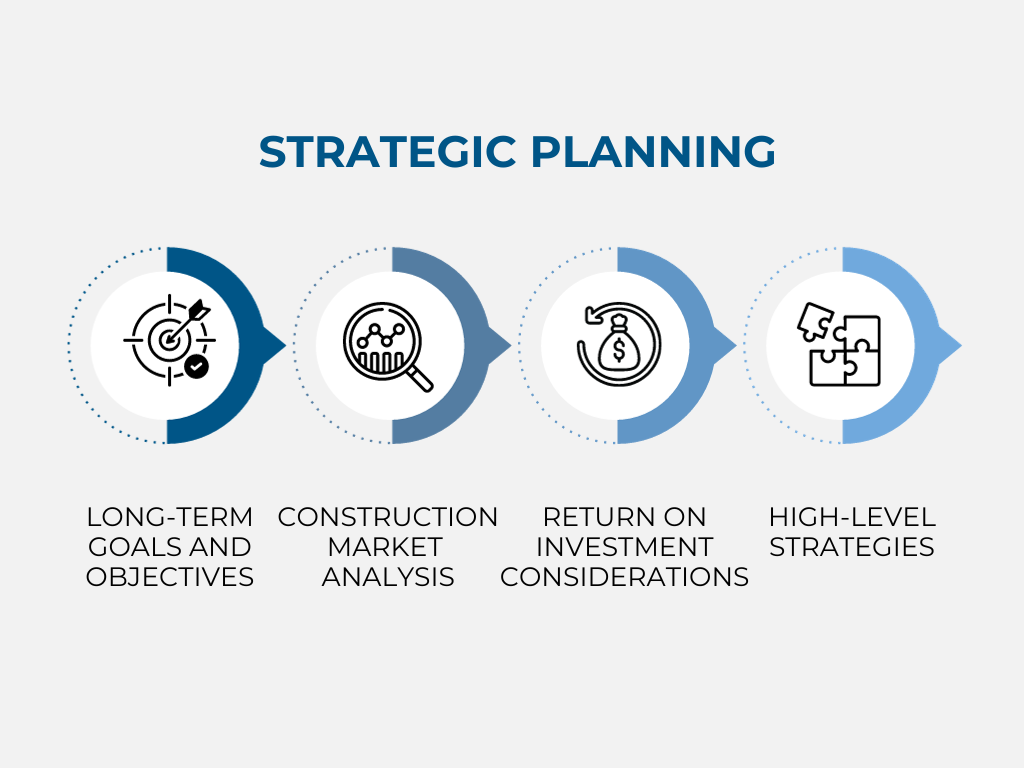 STRATEGIC PLANNING

LONG-TERM GOALS AND OBJECTIVES

CONSTRUCTION MARKET ANALYSIS

RETURN ON INVESTMENT CONSIDERATIONS

HIGH-LEVEL STRATEGIES